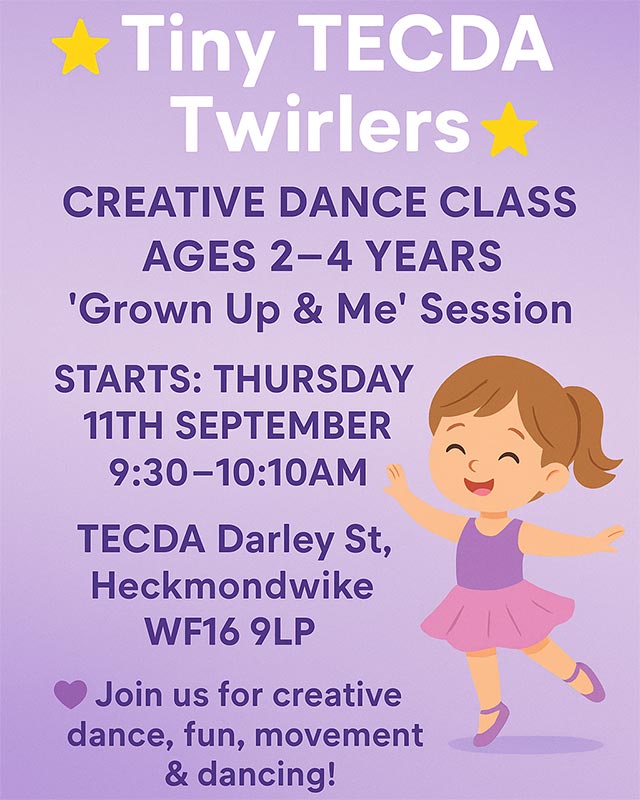 Tiny TECDA Twirlers

CREATIVE DANCE CLASS
AGES 2–4 YEARS
'Grown Up & Me' Session

STARTS: THURSDAY
11TH SEPTEMBER
9:30–10:10AM

TECDA Darley St,
Heckmondwike
WF16 9LP

Join us for creative dance, fun, movement & dancing!